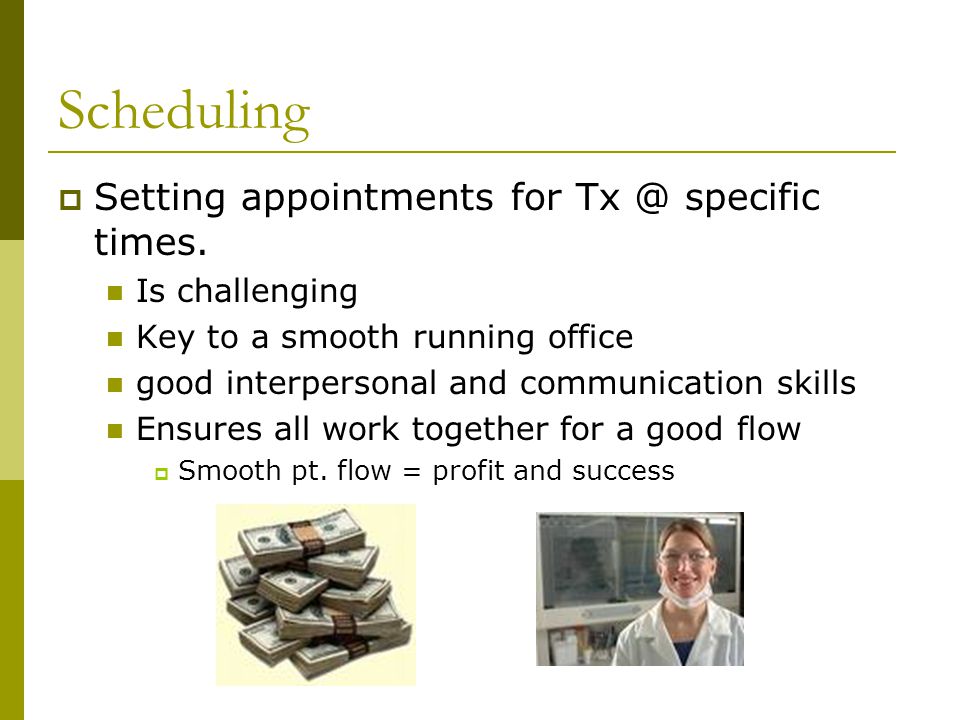 Scheduling

Setting appointments for Tx @ specific times.

Is challenging

Key to a smooth running office

good interpersonal and communication skills

Ensures all work together for a good flow

Smooth pt. flow = profit and success